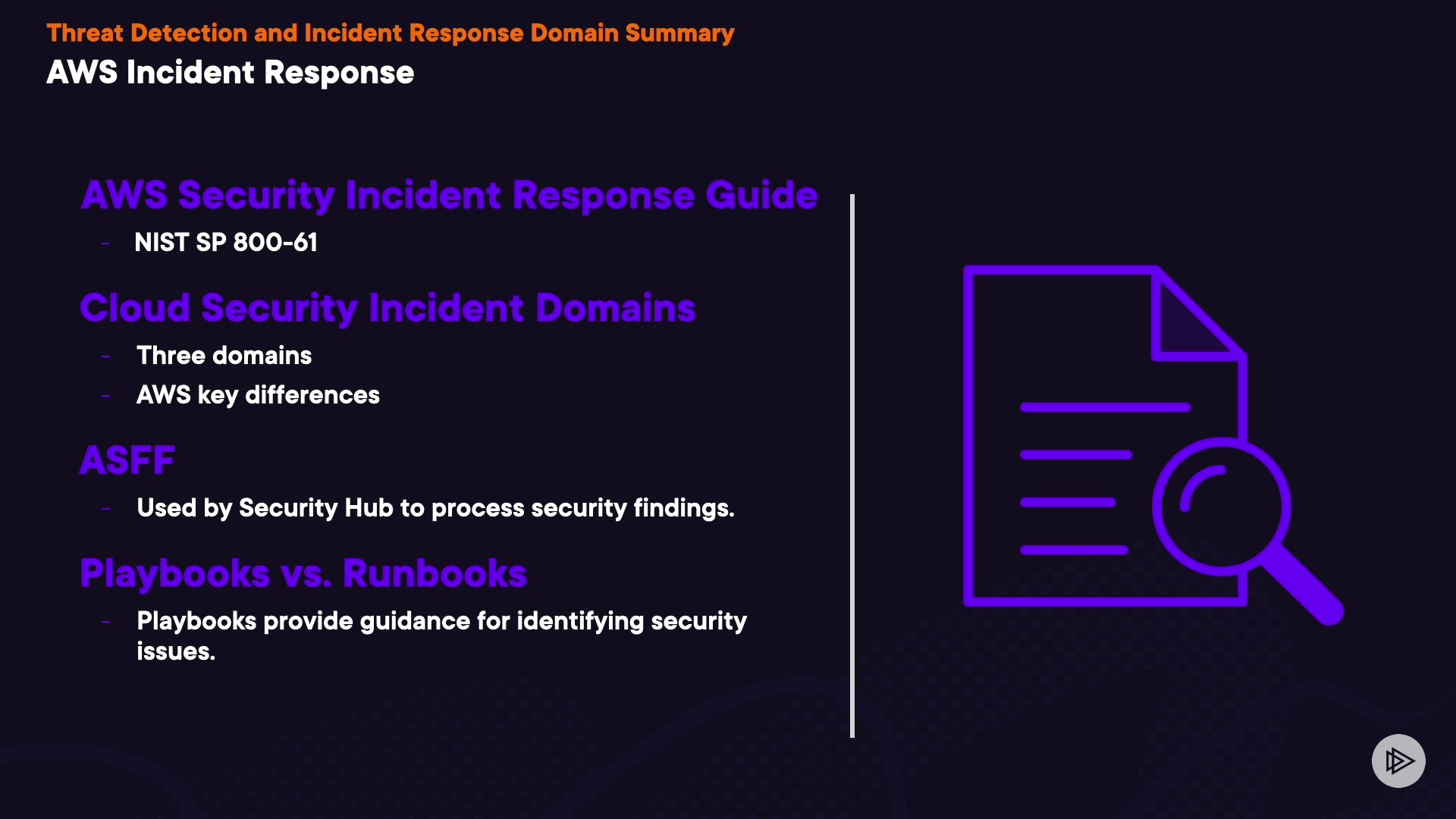 Threat Detection and Incident Response Domain Summary
AWS Incident Response

AWS Security Incident Response Guide
- NIST SP 800-61

Cloud Security Incident Domains
- Three domains
- AWS key differences

ASFF
- Used by Security Hub to process security findings.

Playbooks vs. Runbooks
- Playbooks provide guidance for identifying security issues.